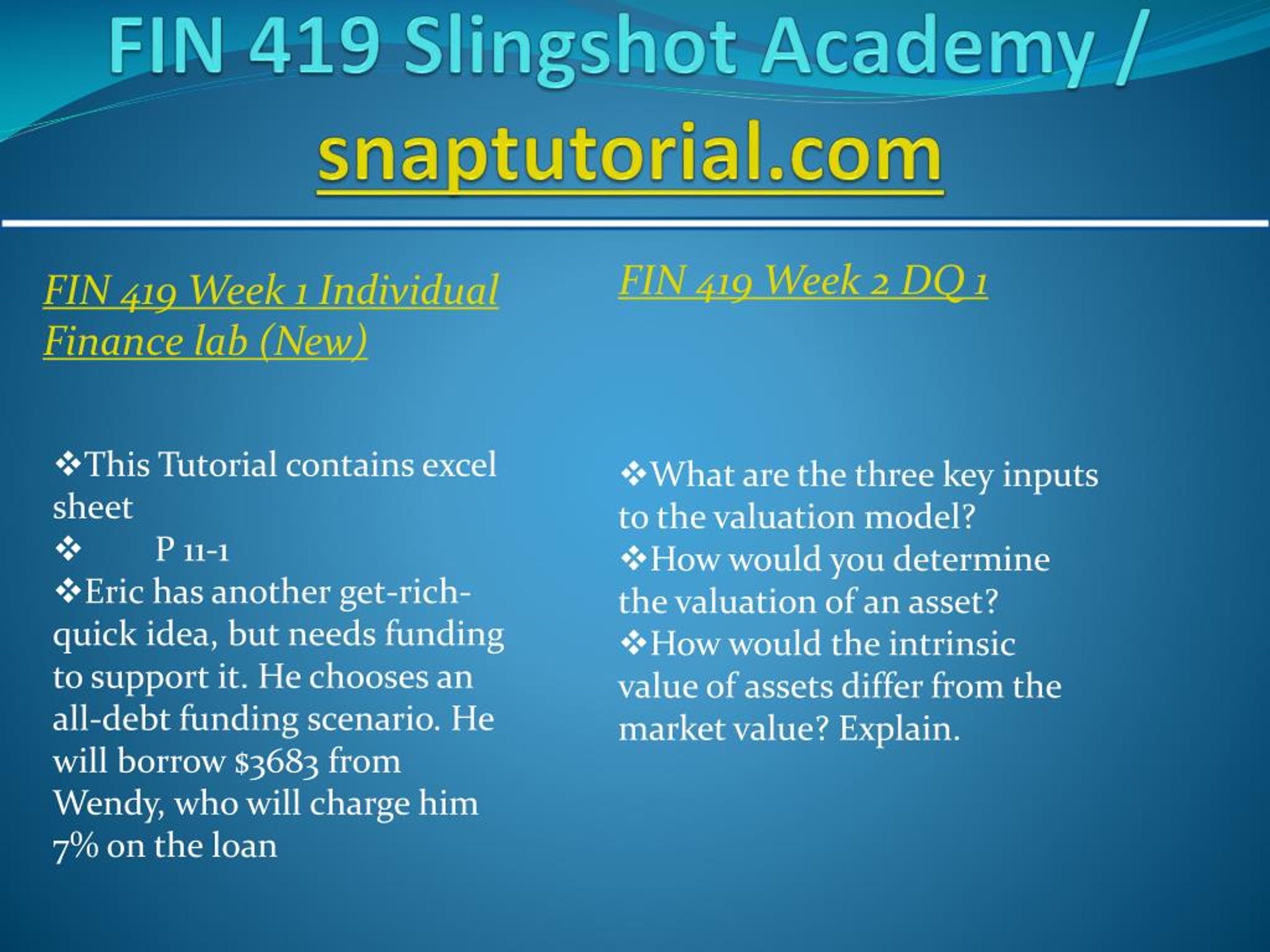 FIN 419 Slingshot Academy / snaptutorial.com

FIN 419 Week 1 Individual Finance lab (New)

❖This Tutorial contains excel sheet
❖ P 11-1
❖Eric has another get-rich-quick idea, but needs funding to support it. He chooses an all-debt funding scenario. He will borrow \$3683 from Wendy, who will charge him 7% on the loan

FIN 419 Week 2 DQ 1

❖What are the three key inputs to the valuation model?
❖How would you determine the valuation of an asset?
❖How would the intrinsic value of assets differ from the market value? Explain.